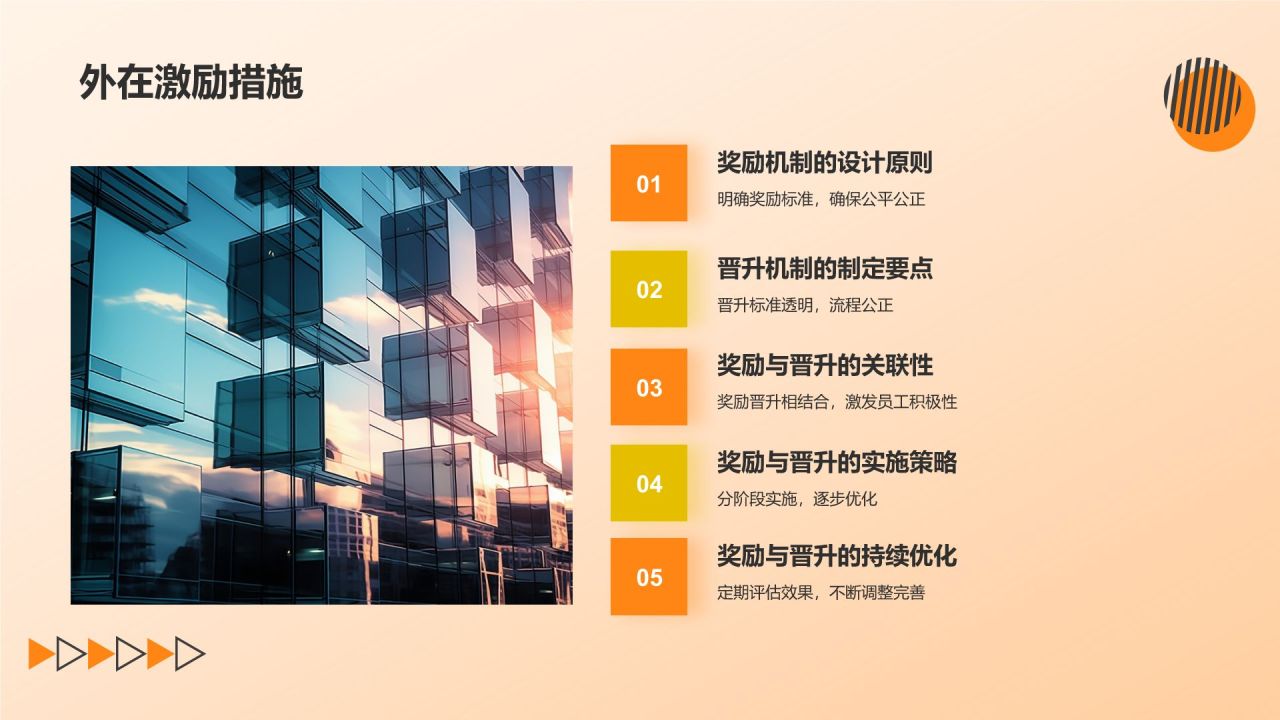 外在激励措施

01
奖励机制的设计原则
明确奖励标准，确保公平公正

02
晋升机制的制定要点
晋升标准透明，流程公正

03
奖励与晋升的关联性
奖励晋升相结合，激发员工积极性

04
奖励与晋升的实施策略
分阶段实施，逐步优化

05
奖励与晋升的持续优化
定期评估效果，不断调整完善